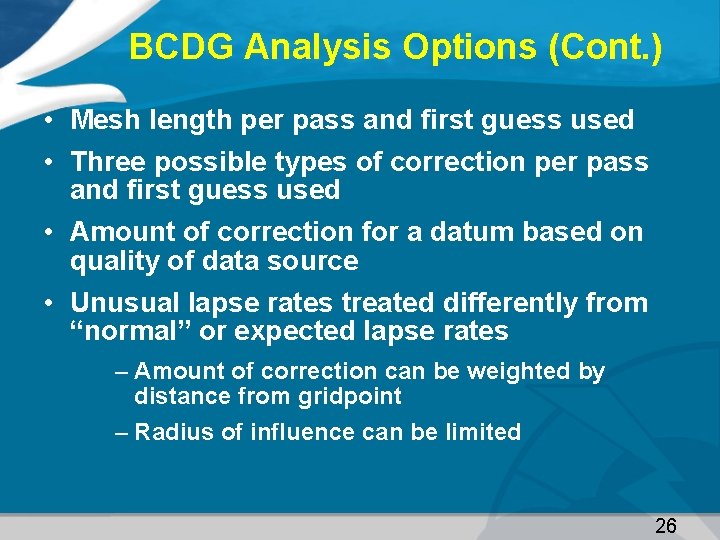 BCDG Analysis Options (Cont.)

• Mesh length per pass and first guess used

• Three possible types of correction per pass and first guess used

• Amount of correction for a datum based on quality of data source

• Unusual lapse rates treated differently from “normal” or expected lapse rates

– Amount of correction can be weighted by distance from gridpoint

– Radius of influence can be limited

26